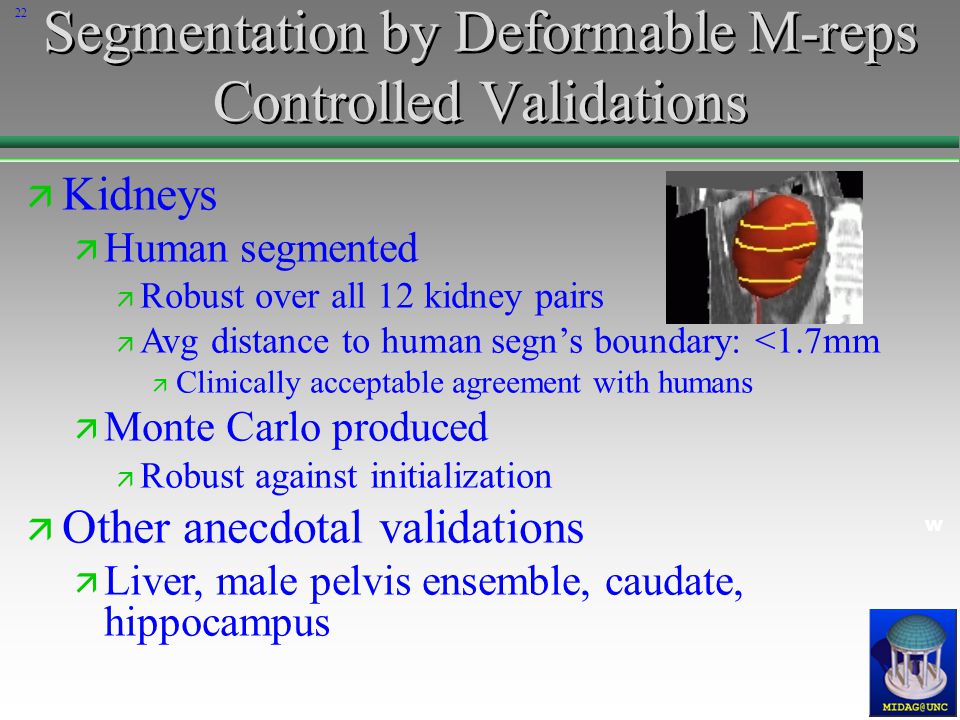 22

Segmentation by Deformable M-reps
Controlled Validations

Kidneys

Human segmented

Robust over all 12 kidney pairs

Avg distance to human segn's boundary: <1.7mm

Clinically acceptable agreement with humans

Monte Carlo produced

Robust against initialization

Other anecdotal validations

Liver, male pelvis ensemble, caudate, hippocampus

w

MIDAG@UNC